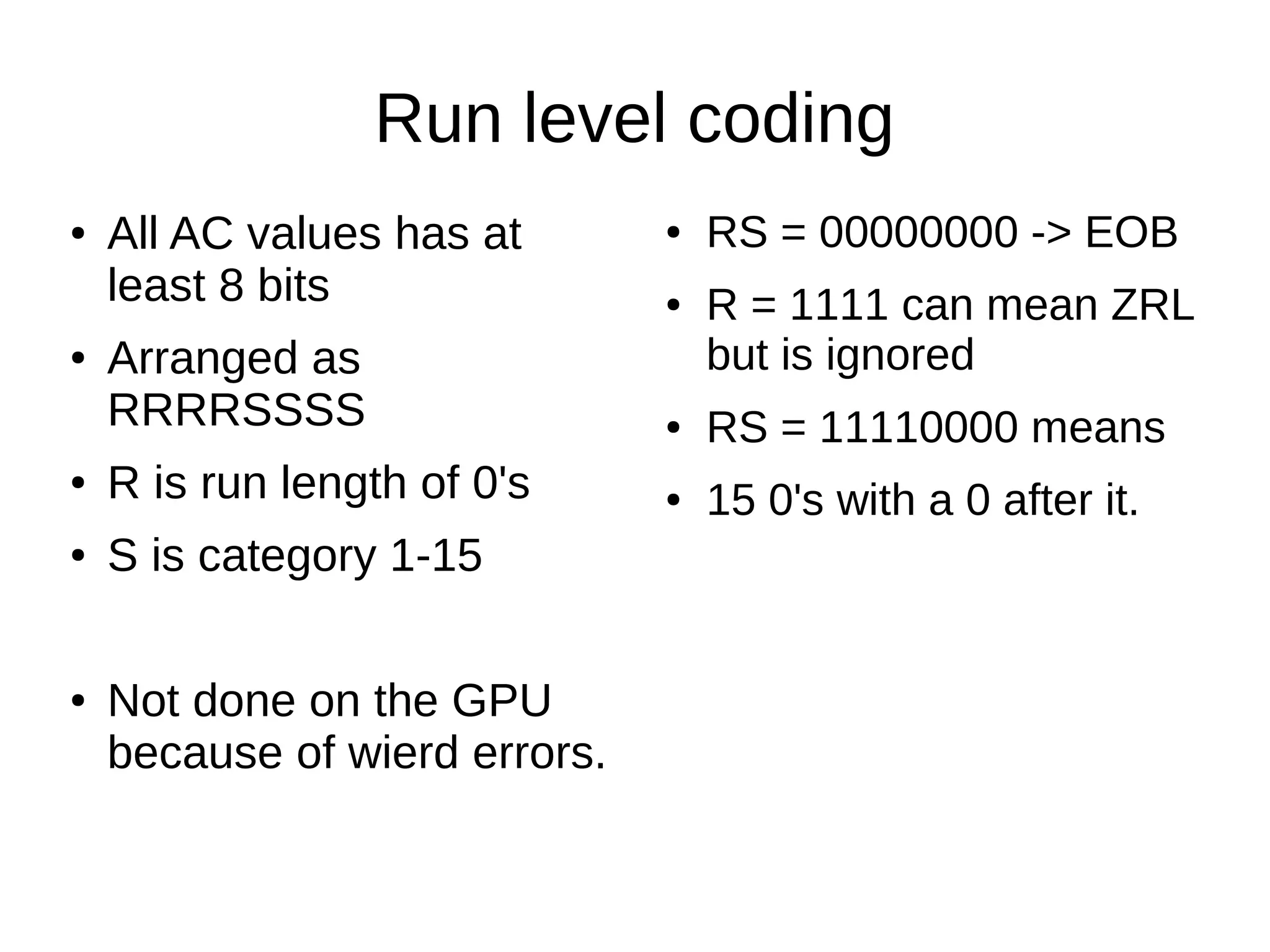 Run level coding

• All AC values has at least 8 bits

• Arranged as RRRRSSSS

• R is run length of 0's

• S is category 1-15

• Not done on the GPU because of wierd errors.

• RS = 00000000 -> EOB

• R = 1111 can mean ZRL but is ignored

• RS = 11110000 means

• 15 0's with a 0 after it.